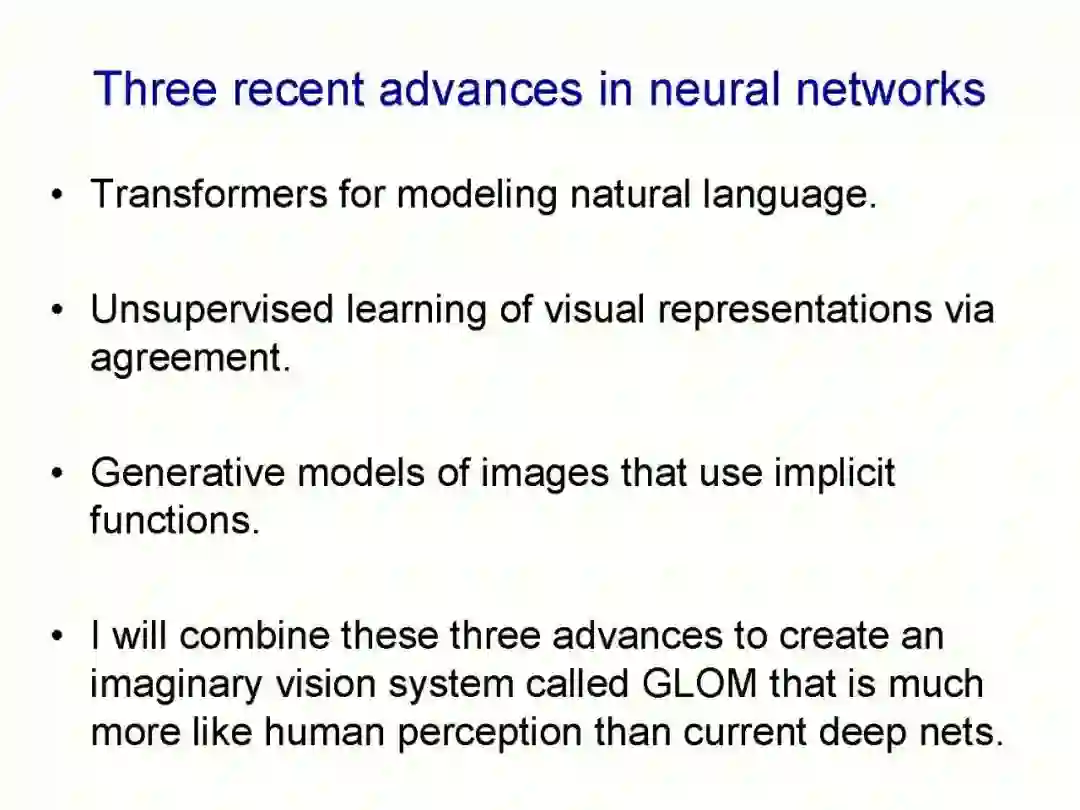 Three recent advances in neural networks

• Transformers for modeling natural language.

• Unsupervised learning of visual representations via agreement.

• Generative models of images that use implicit functions.

• I will combine these three advances to create an imaginary vision system called GLOM that is much more like human perception than current deep nets.